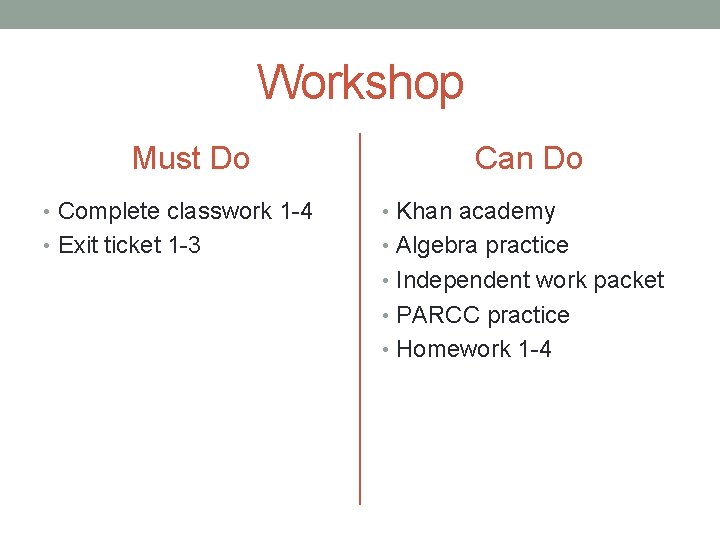 Workshop

Must Do

• Complete classwork 1-4
• Exit ticket 1-3

Can Do

• Khan academy
• Algebra practice
• Independent work packet
• PARCC practice
• Homework 1-4